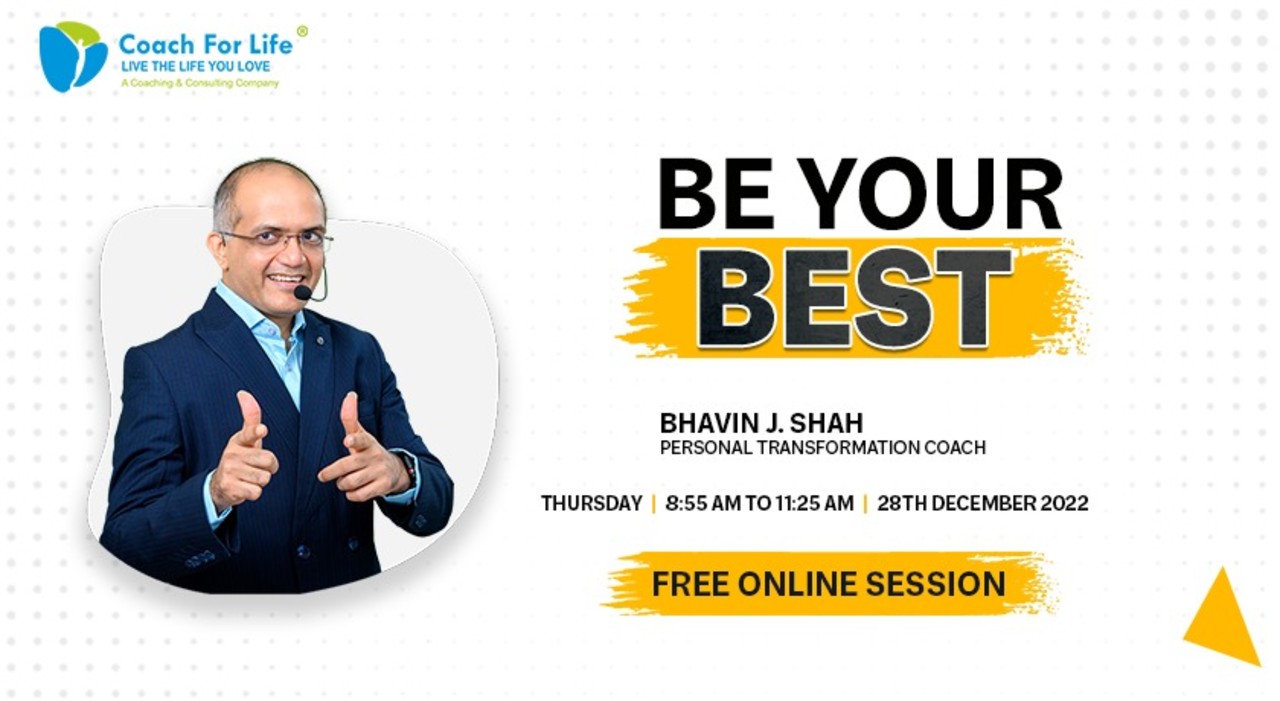 Coach For Life®
LIVE THE LIFE YOU LOVE
A Coaching & Consulting Company

BE YOUR
BEST

BHAVIN J. SHAH
PERSONAL TRANSFORMATION COACH

THURSDAY | 8:55 AM TO 11:25 AM | 28TH DECEMBER 2022

FREE ONLINE SESSION